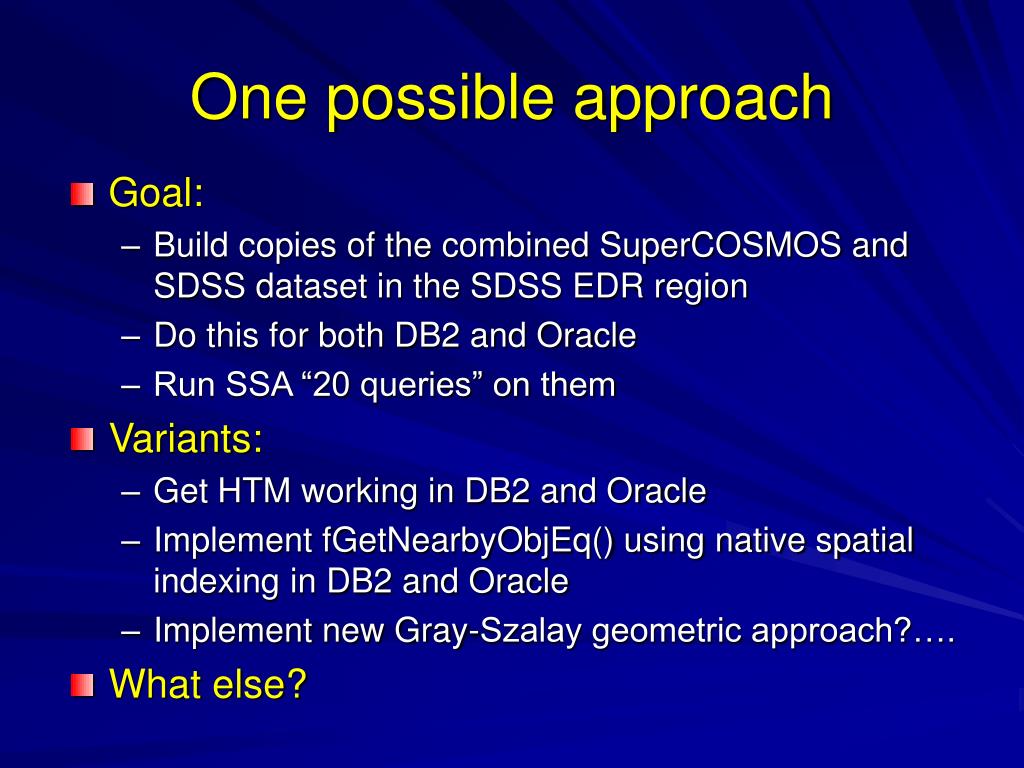 One possible approach

Goal:
– Build copies of the combined SuperCOSMOS and SDSS dataset in the SDSS EDR region
– Do this for both DB2 and Oracle
– Run SSA “20 queries” on them

Variants:
– Get HTM working in DB2 and Oracle
– Implement fGetNearbyObjEq() using native spatial indexing in DB2 and Oracle
– Implement new Gray-Szalay geometric approach?….

What else?